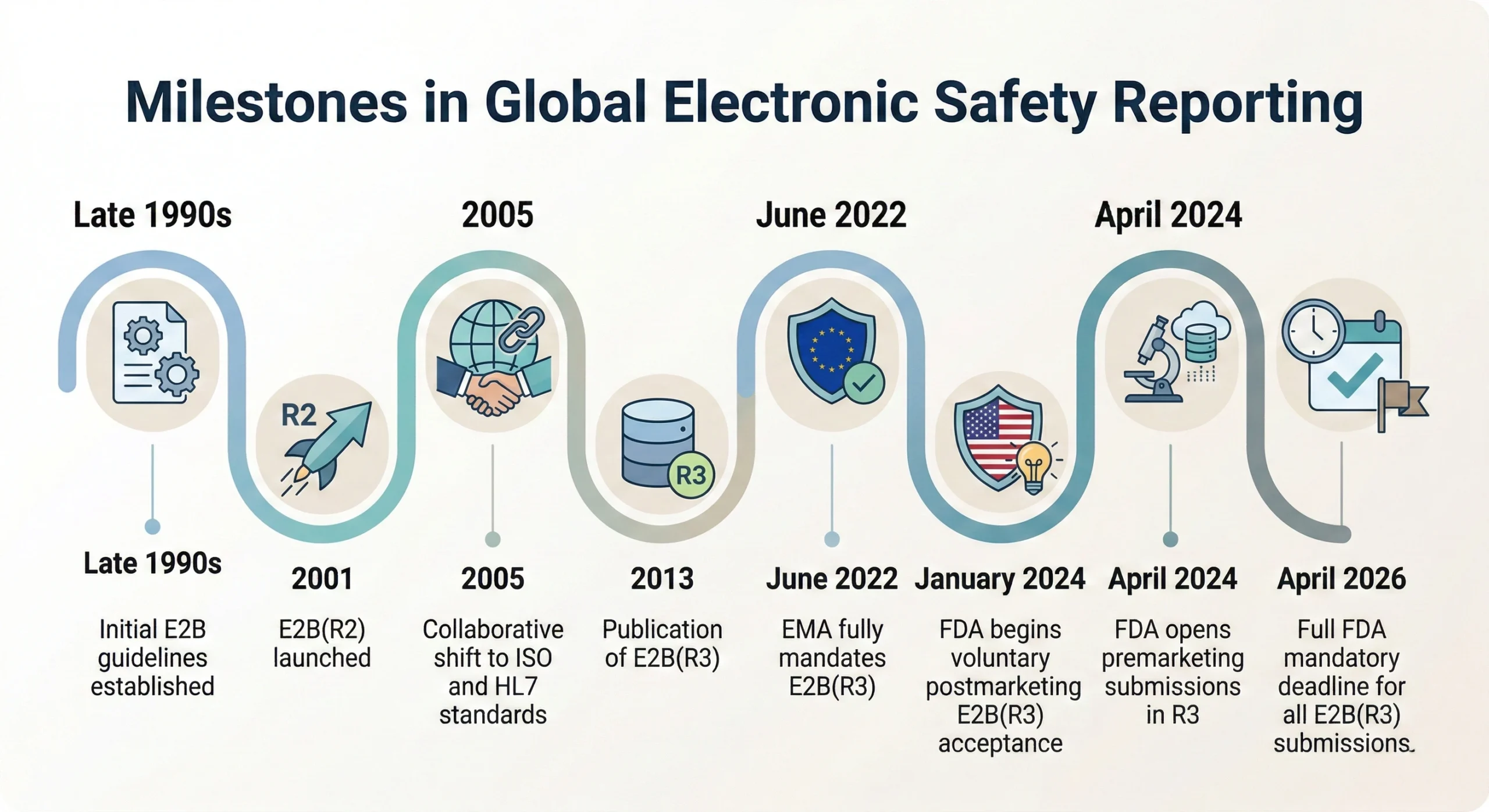 Milestones in Global Electronic Safety Reporting

Late 1990s

2005

June 2022

April 2024

R2

R3

Late 1990s

Initial E2B guidelines established

2001

E2B(R2) launched

2005

Collaborative shift to ISO and HL7 standards

2013

Publication of E2B(R3)

June 2022

EMA fully mandates E2B(R3)

January 2024

FDA begins voluntary postmarketing E2B(R3) acceptance

April 2024

FDA opens premarketing submissions in R3

April 2026

Full FDA mandatory deadline for all E2B(R3) submissions.